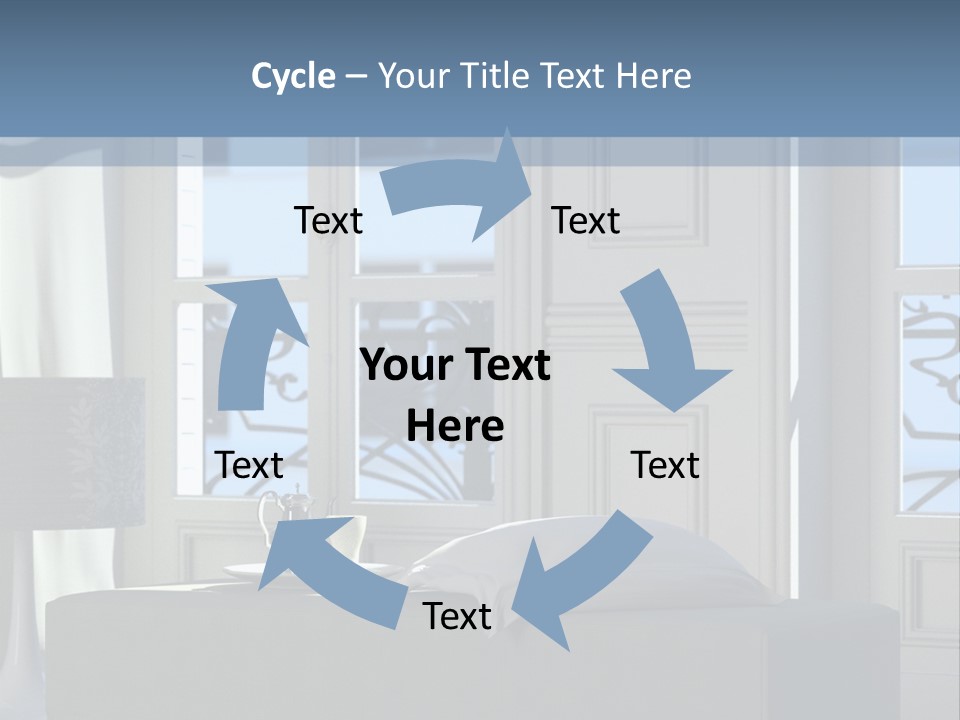 Cycle – Your Title Text Here

Text

Text

Your Text Here

Text

Text

Text